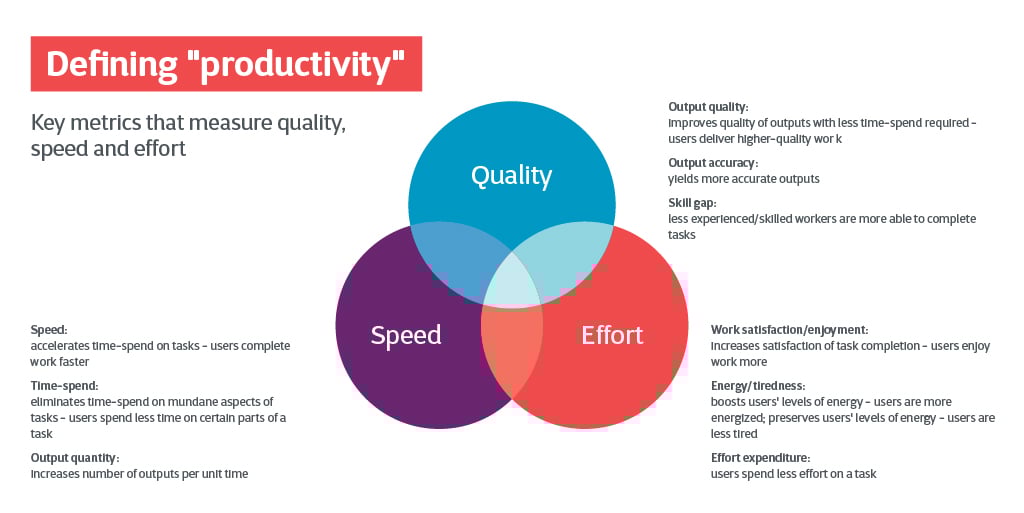 Defining "productivity"

Key metrics that measure quality, speed and effort

Quality

Speed

Effort

Output quality:
improves quality of outputs with less time-spend required - users deliver higher-quality wor k

Output accuracy:
yields more accurate outputs

Skill gap:
less experienced/skilled workers are more able to complete tasks

Speed:
accelerates time-spend on tasks - users complete work faster

Time-spend:
eliminates time-spend on mundane aspects of tasks - users spend less time on certain parts of a task

Output quantity:
increases number of outputs per unit time

Work satisfaction/enjoyment:
increases satisfaction of task completion - users enjoy work more

Energy/tiredness:
boosts users' levels of energy - users are more energized; preserves users' levels of energy - users are less tired

Effort expenditure:
users spend less effort on a task